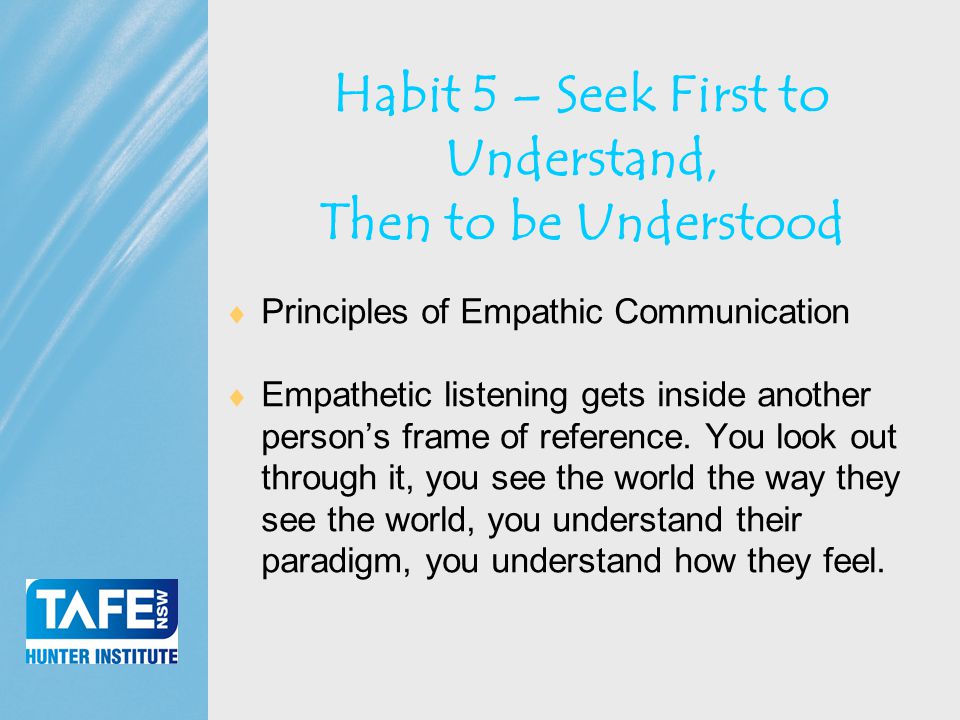 Habit 5 – Seek First to Understand,
Then to be Understood

♦ Principles of Empathic Communication

♦ Empathetic listening gets inside another person's frame of reference. You look out through it, you see the world the way they see the world, you understand their paradigm, you understand how they feel.

TAFE NSW
HUNTER INSTITUTE